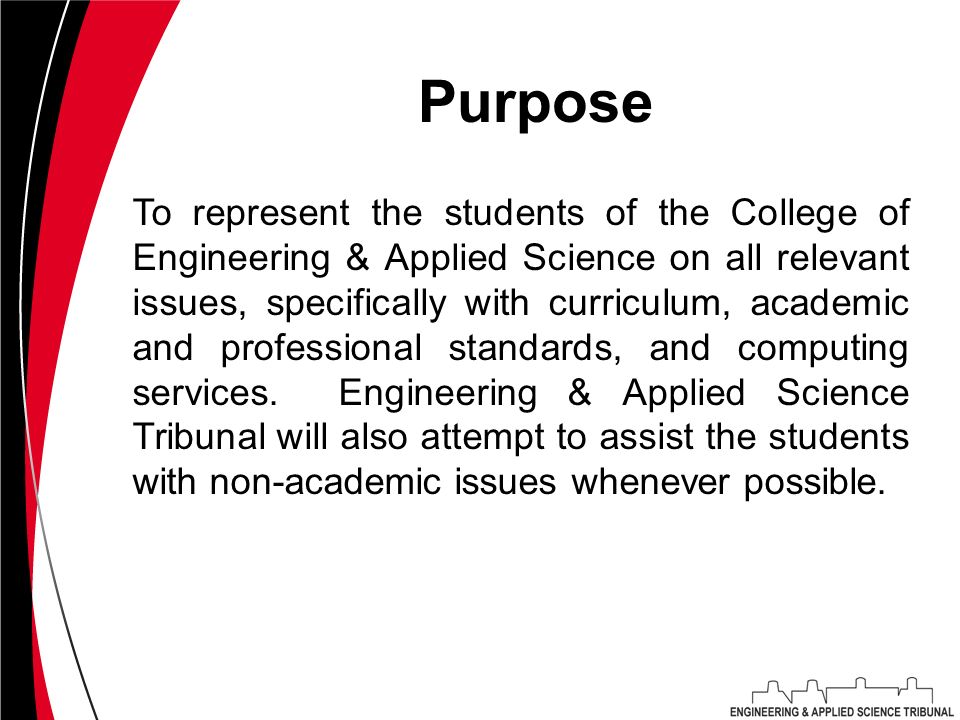 Purpose

To represent the students of the College of Engineering & Applied Science on all relevant issues, specifically with curriculum, academic and professional standards, and computing services. Engineering & Applied Science Tribunal will also attempt to assist the students with non-academic issues whenever possible.

ENGINEERING & APPLIED SCIENCE TRIBUNAL